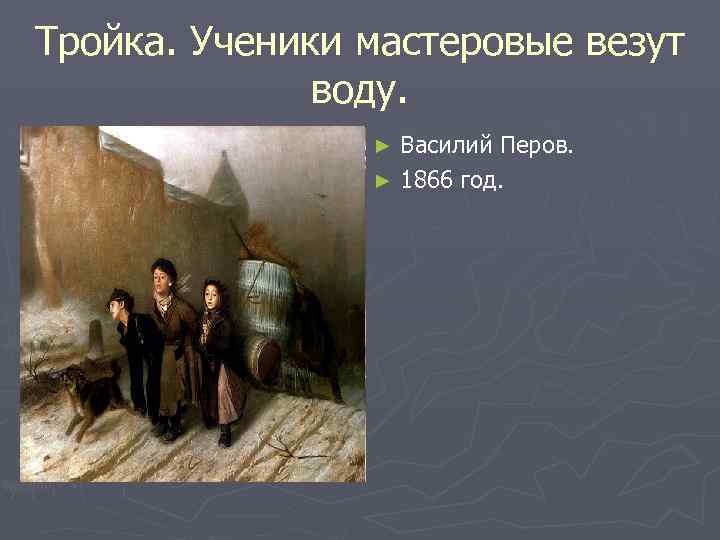 Тройка. Ученики мастеровые везут воду.

► Василий Перов.
► 1866 год.